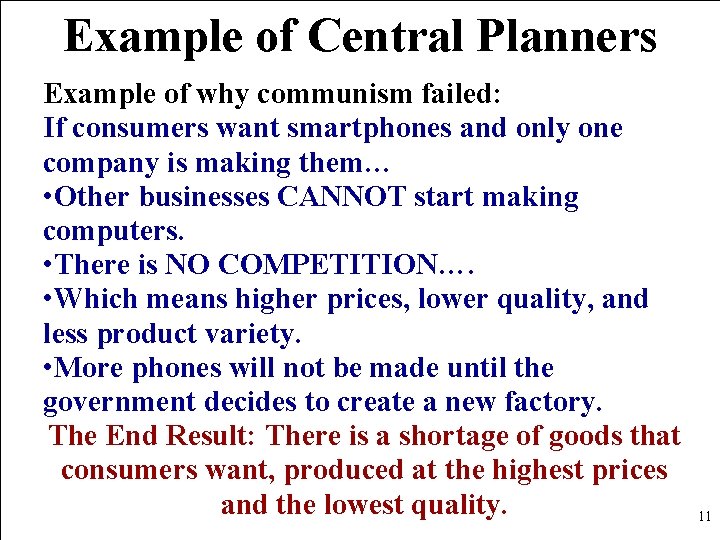 Example of Central Planners

Example of why communism failed:
If consumers want smartphones and only one company is making them…
•Other businesses CANNOT start making computers.
•There is NO COMPETITION.…
•Which means higher prices, lower quality, and less product variety.
•More phones will not be made until the government decides to create a new factory.

The End Result: There is a shortage of goods that consumers want, produced at the highest prices and the lowest quality.

11